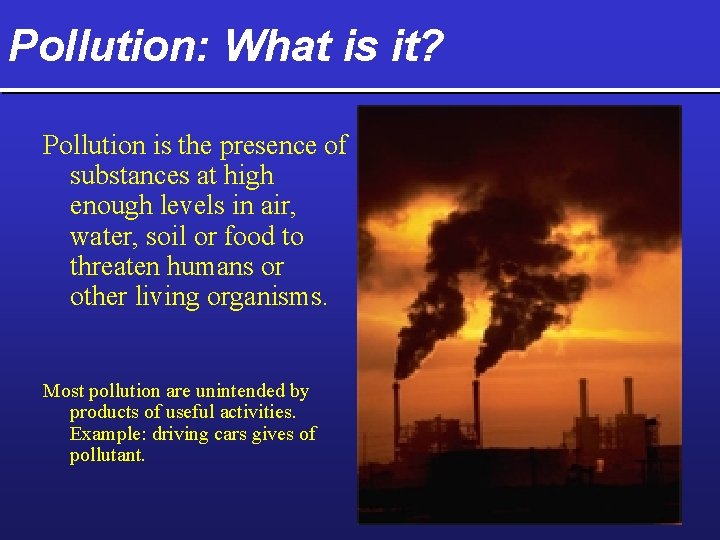 Pollution: What is it?

Pollution is the presence of substances at high enough levels in air, water, soil or food to threaten humans or other living organisms.

Most pollution are unintended by products of useful activities. Example: driving cars gives of pollutant.